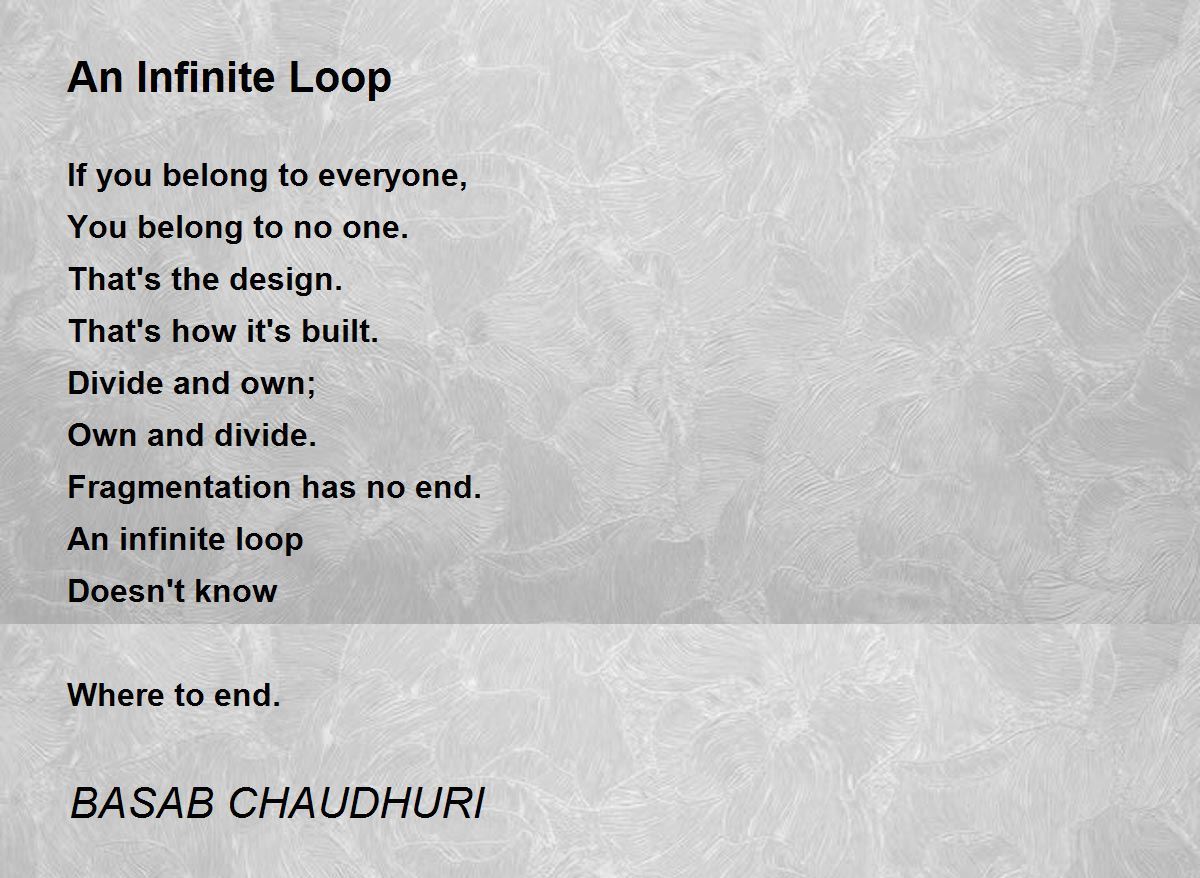 An Infinite Loop

If you belong to everyone,
You belong to no one.
That's the design.
That's how it's built.
Divide and own;
Own and divide.
Fragmentation has no end.
An infinite loop
Doesn't know

Where to end.

BASAB CHAUDHURI